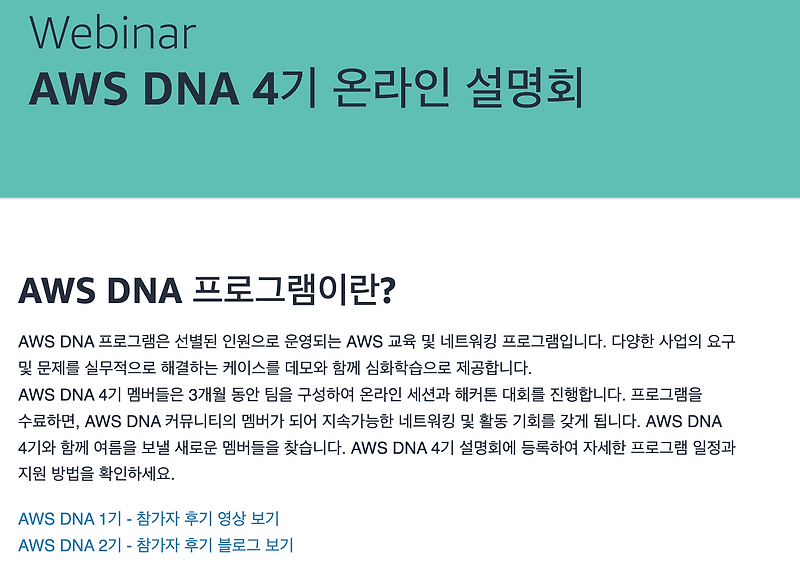 Webinar
AWS DNA 4기 온라인 설명회

AWS DNA 프로그램이란?

AWS DNA 프로그램은 선별된 인원으로 운영되는 AWS 교육 및 네트워킹 프로그램입니다. 다양한 사업의 요구 및 문제를 실무적으로 해결하는 케이스를 데모와 함께 심화학습으로 제공합니다.
AWS DNA 4기 멤버들은 3개월 동안 팀을 구성하여 온라인 세션과 해커톤 대회를 진행합니다. 프로그램을 수료하면, AWS DNA 커뮤니티의 멤버가 되어 지속가능한 네트워킹 및 활동 기회를 갖게 됩니다. AWS DNA 4기와 함께 여름을 보낼 새로운 멤버들을 찾습니다. AWS DNA 4기 설명회에 등록하여 자세한 프로그램 일정과 지원 방법을 확인하세요.

AWS DNA 1기 - 참가자 후기 영상 보기
AWS DNA 2기 - 참가자 후기 블로그 보기